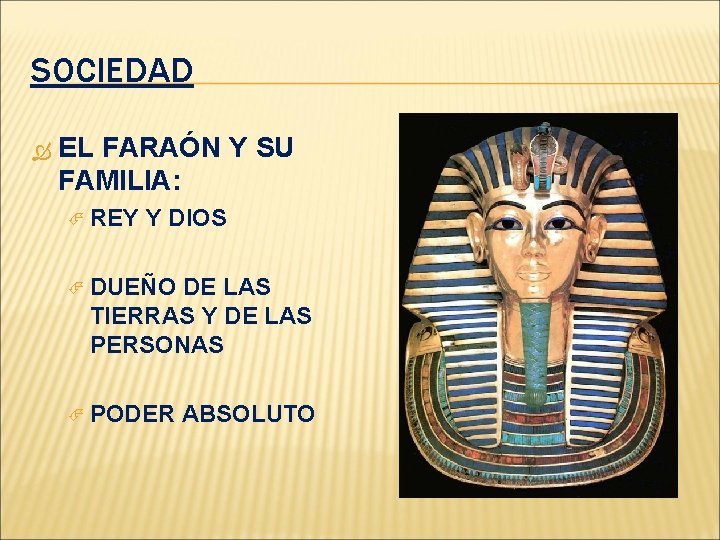 SOCIEDAD

EL FARAÓN Y SU FAMILIA:

REY Y DIOS

DUEÑO DE LAS TIERRAS Y DE LAS PERSONAS

PODER ABSOLUTO